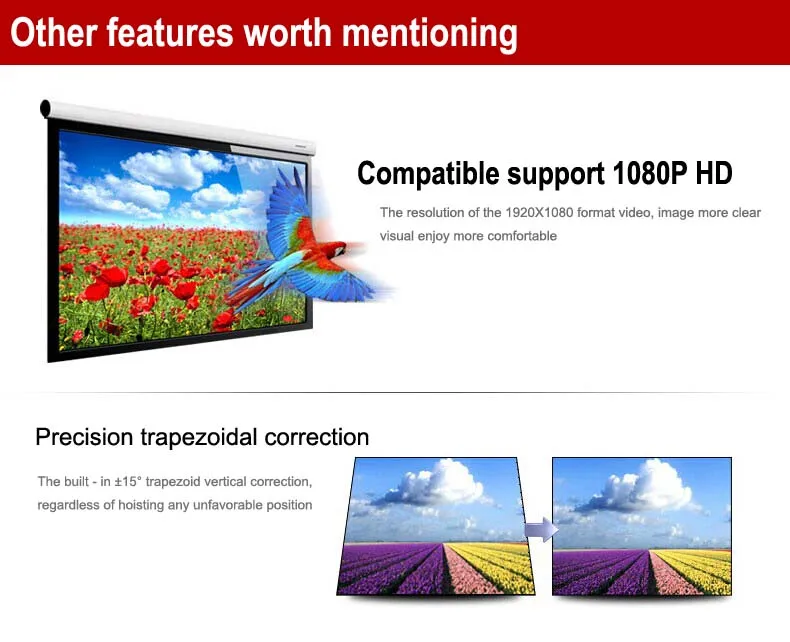 Other features worth mentioning

Compatible support 1080P HD

The resolution of the 1920X1080 format video, image more clear visual enjoy more comfortable

Precision trapezoidal correction

The built - in ±15° trapezoid vertical correction, regardless of hoisting any unfavorable position